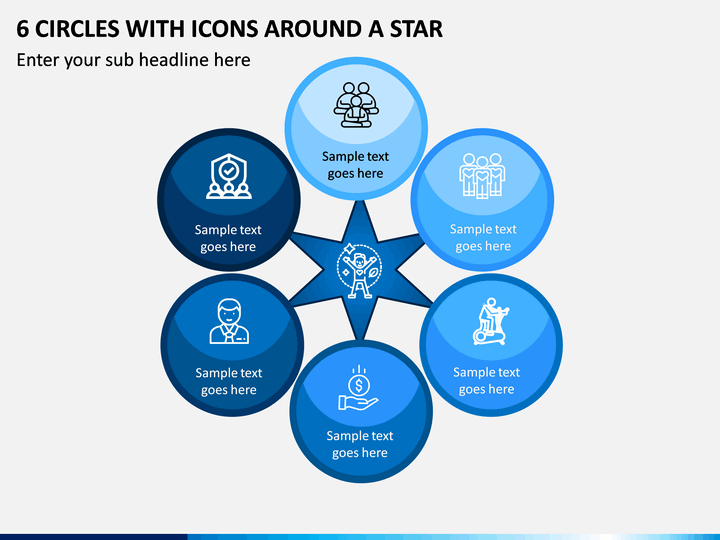 6 CIRCLES WITH ICONS AROUND A STAR

Enter your sub headline here

Sample text goes here

Sample text goes here

Sample text goes here

Sample text goes here

Sample text goes here

Sample text goes here